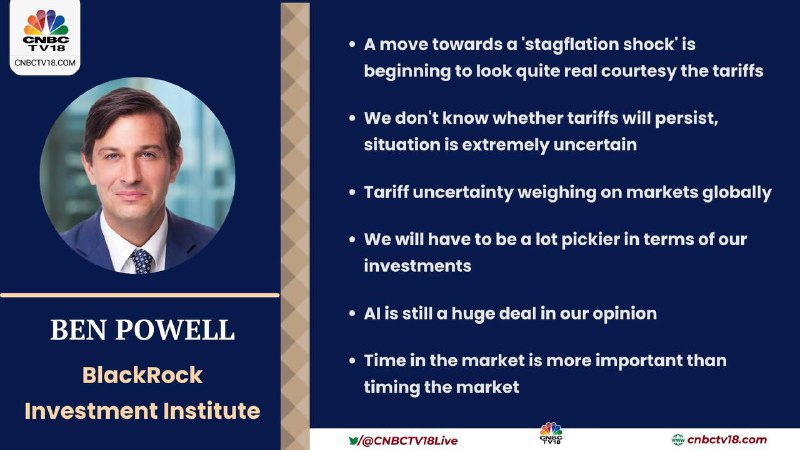 CNBC TV18
CNBCTV18.COM

BEN POWELL

BlackRock Investment Institute

• A move towards a 'stagflation shock' is beginning to look quite real courtesy the tariffs

• We don't know whether tariffs will persist, situation is extremely uncertain

• Tariff uncertainty weighing on markets globally

• We will have to be a lot pickier in terms of our investments

• AI is still a huge deal in our opinion

• Time in the market is more important than timing the market

/@CNBCTV18Live

CNBC TV18

cnbctv18.com